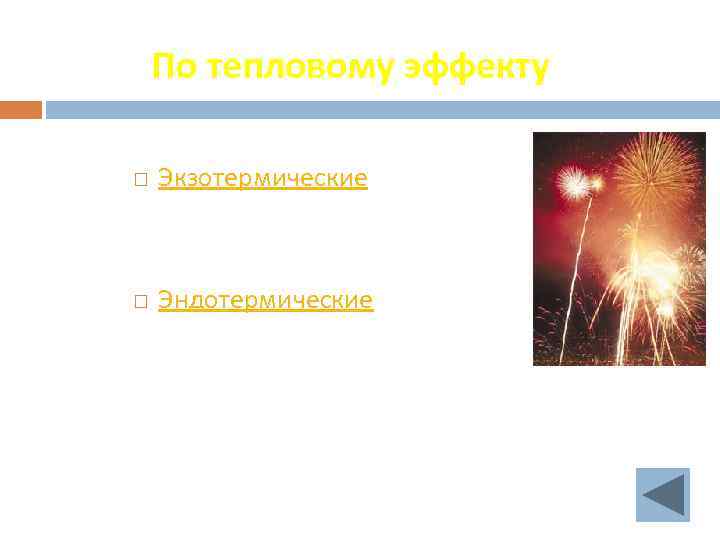 По тепловому эффекту

□ Экзотермические

□ Эндотермические